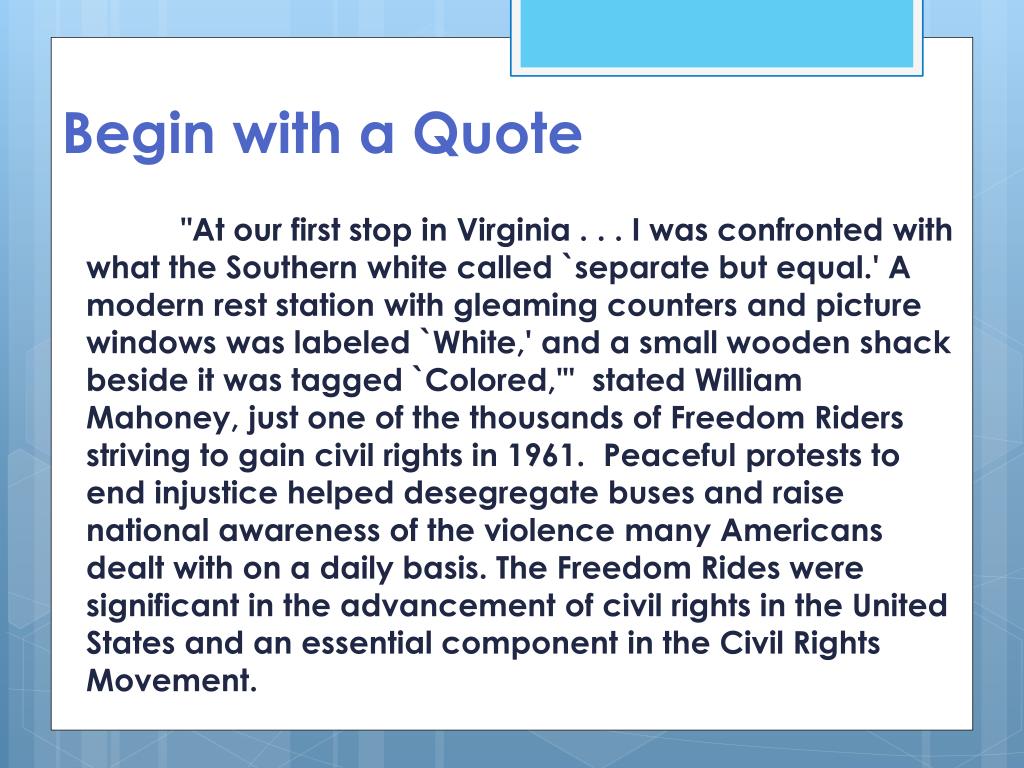 Begin with a Quote

"At our first stop in Virginia . . . I was confronted with what the Southern white called `separate but equal.' A modern rest station with gleaming counters and picture windows was labeled `White,' and a small wooden shack beside it was tagged `Colored,'" stated William Mahoney, just one of the thousands of Freedom Riders striving to gain civil rights in 1961. Peaceful protests to end injustice helped desegregate buses and raise national awareness of the violence many Americans dealt with on a daily basis. The Freedom Rides were significant in the advancement of civil rights in the United States and an essential component in the Civil Rights Movement.